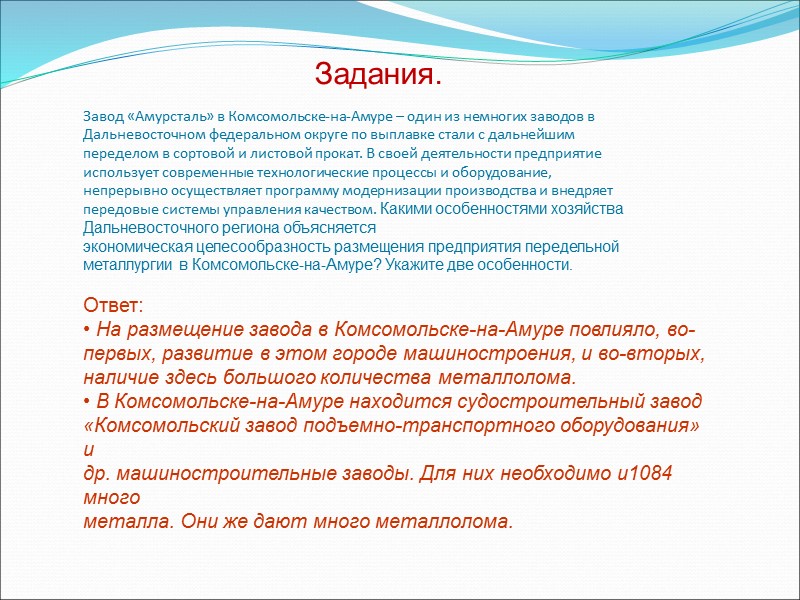 Задания.

Завод «Амурсталь» в Комсомольске-на-Амуре – один из немногих заводов в Дальневосточном федеральном округе по выплавке стали с дальнейшим переделом в сортовой и листовой прокат. В своей деятельности предприятие использует современные технологические процессы и оборудование, непрерывно осуществляет программу модернизации производства и внедряет передовые системы управления качеством. Какими особенностями хозяйства Дальневосточного региона объясняется экономическая целесообразность размещения предприятия передельной металлургии в Комсомольске-на-Амуре? Укажите две особенности.

Ответ:
• На размещение завода в Комсомольске-на-Амуре повлияло, во-первых, развитие в этом городе машиностроения, и во-вторых, наличие здесь большого количества металлолома.
• В Комсомольске-на-Амуре находится судостроительный завод «Комсомольский завод подъемно-транспортного оборудования» и
др. машиностроительные заводы. Для них необходимо и1084 много
металла. Они же дают много металлолома.